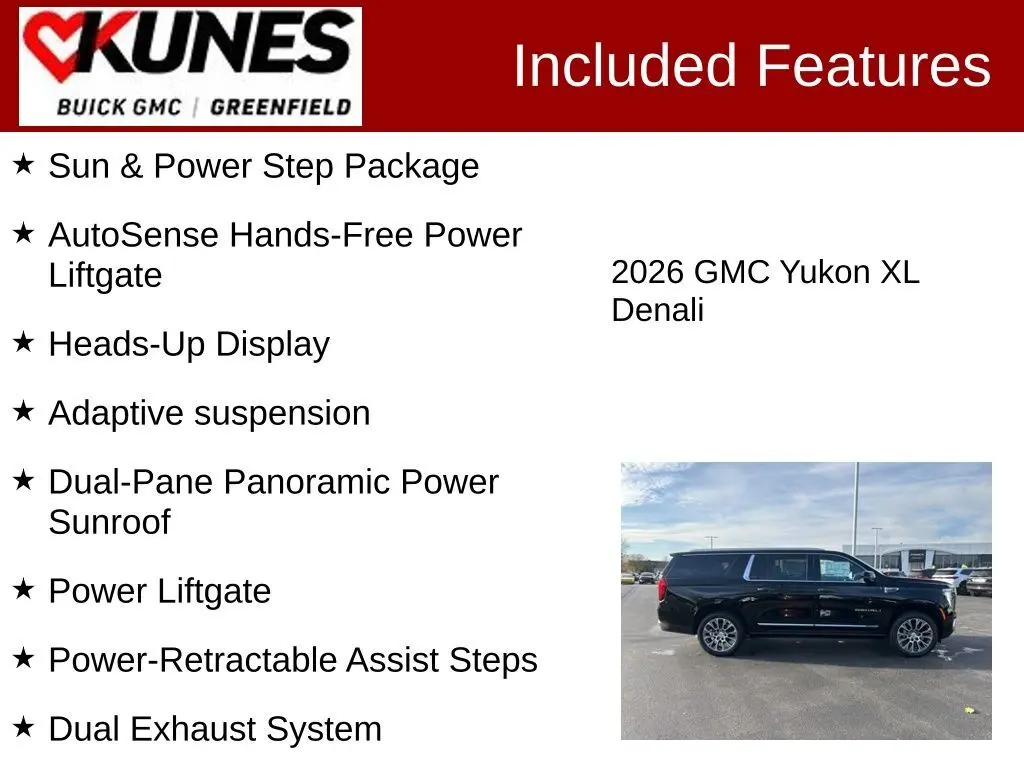 KUNES
BUICK GMC | GREENFIELD

Included Features

★ Sun & Power Step Package

★ AutoSense Hands-Free Power Liftgate

★ Heads-Up Display

★ Adaptive suspension

★ Dual-Pane Panoramic Power Sunroof

★ Power Liftgate

★ Power-Retractable Assist Steps

★ Dual Exhaust System

2026 GMC Yukon XL Denali